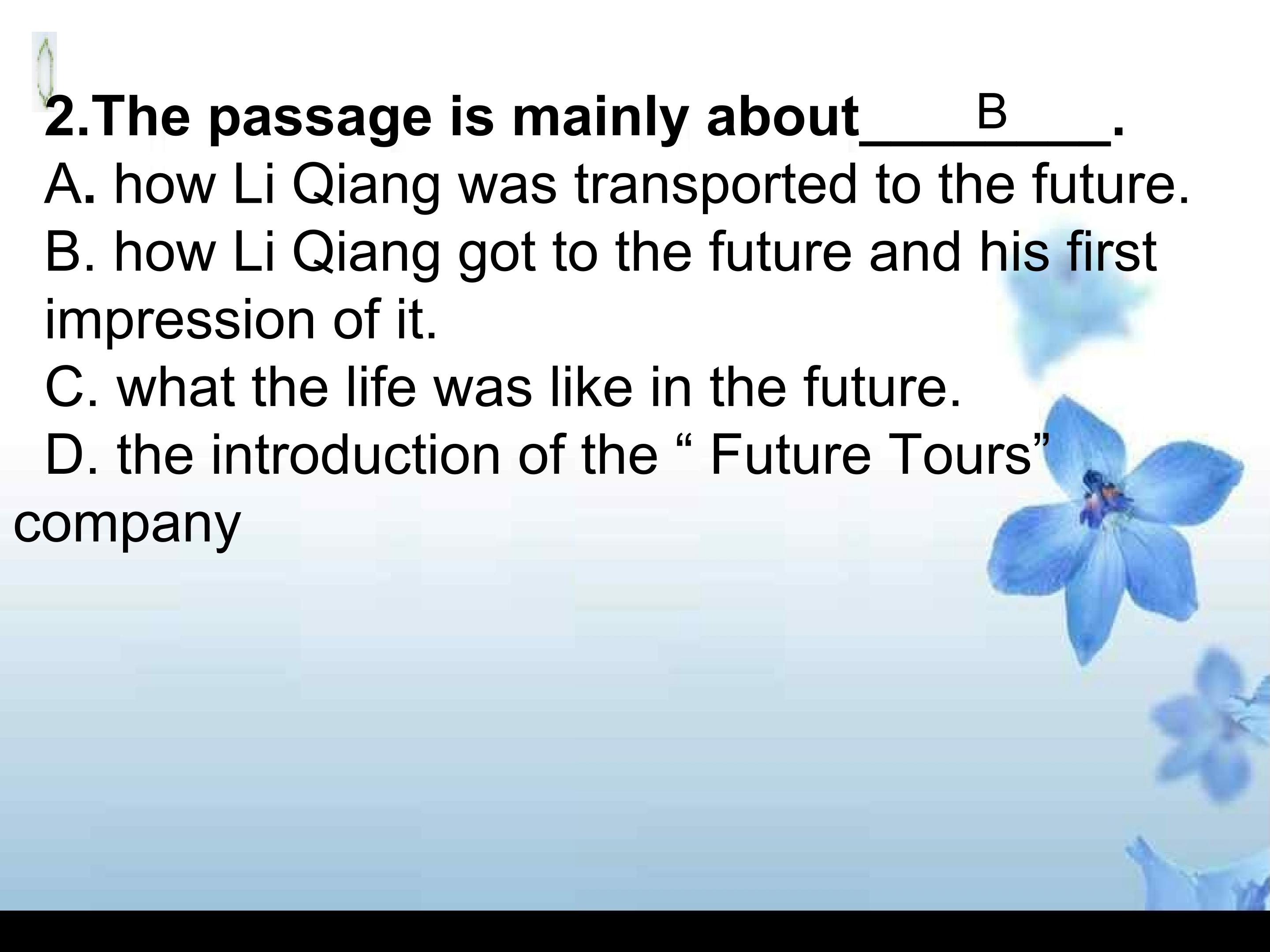 2.The passage is mainly about____B____.
A. how Li Qiang was transported to the future.
B. how Li Qiang got to the future and his first impression of it.
C. what the life was like in the future.
D. the introduction of the “ Future Tours” company